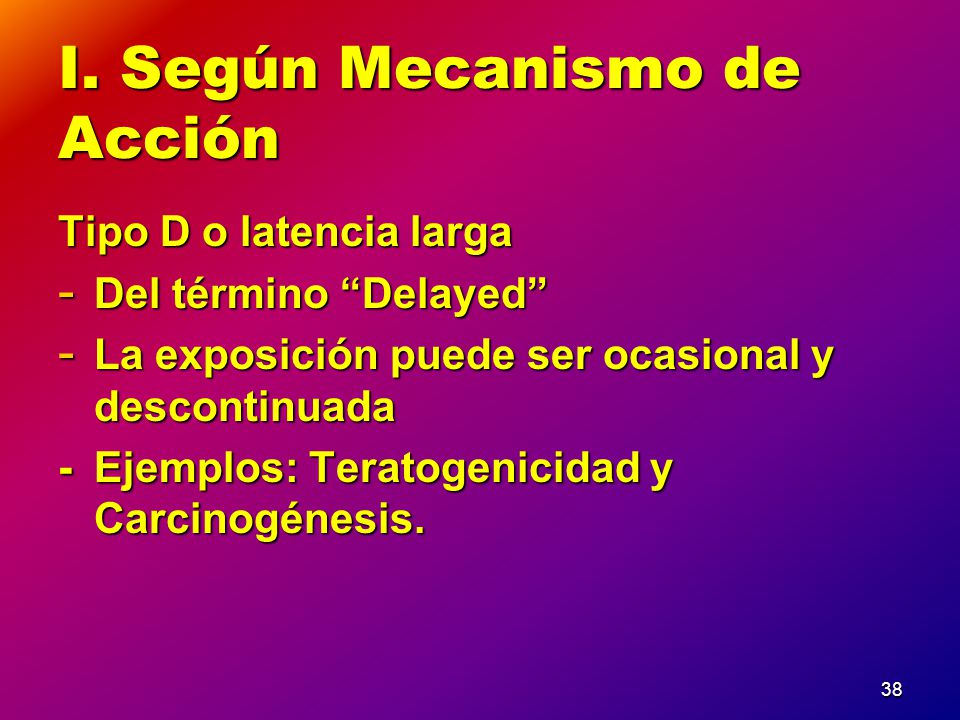 I. Según Mecanismo de Acción

Tipo D o latencia larga

- Del término “Delayed”
- La exposición puede ser ocasional y descontinuada
- Ejemplos: Teratogenicidad y Carcinogénesis.

38